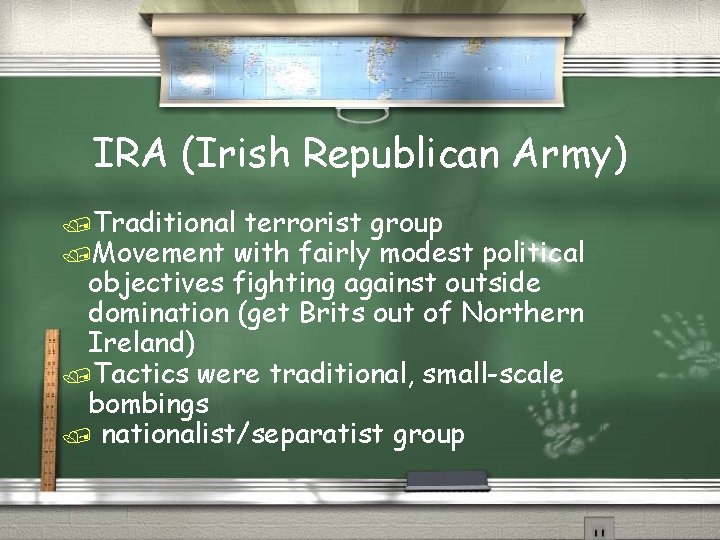 IRA (Irish Republican Army)

Traditional terrorist group

Movement with fairly modest political objectives fighting against outside domination (get Brits out of Northern Ireland)

Tactics were traditional, small-scale bombings

nationalist/separatist group